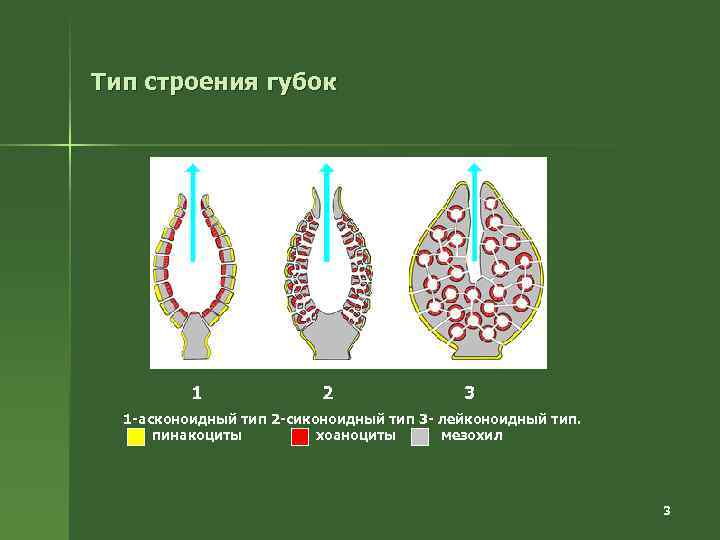 Тип строения губок

1 2 3

1-асконоидный тип 2-сиконоидный тип 3- лейконоидный тип.
пинакоциты хоаноциты мезохил

3